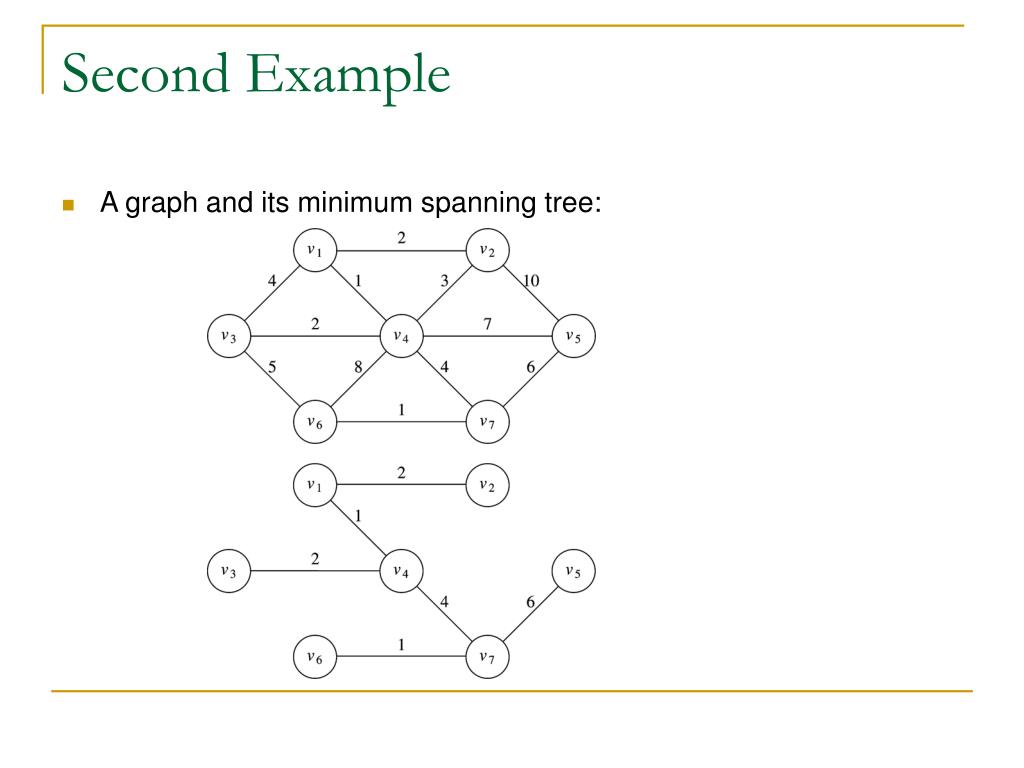 Second Example

A graph and its minimum spanning tree:

$v_1$ 2 $v_2$
4 1 3 10
$v_3$ 2 $v_4$ 7 $v_5$
5 8 4 6
$v_6$ 1 $v_7$

$v_1$ 2 $v_2$
1
$v_3$ 2 $v_4$ $v_5$
4 6
$v_6$ 1 $v_7$